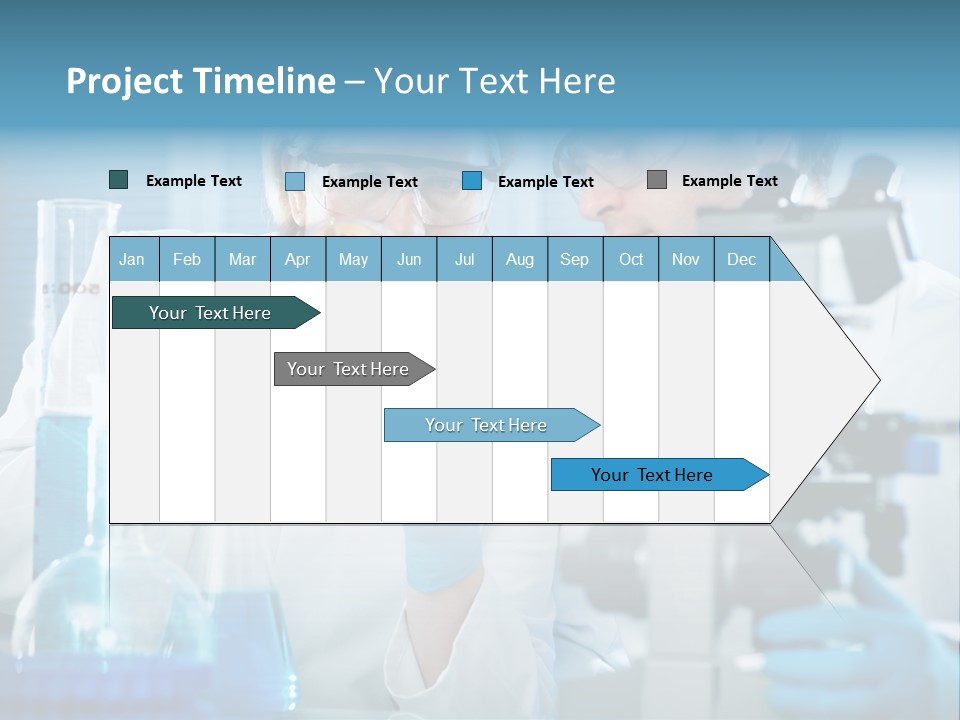 Project Timeline – Your Text Here

Example Text
Example Text
Example Text
Example Text

| Jan | Feb | Mar | Apr | May | Jun | Jul | Aug | Sep | Oct | Nov | Dec |
|---|---|---|---|---|---|---|---|---|---|---|---|

Your Text Here

Your Text Here

Your Text Here

Your Text Here